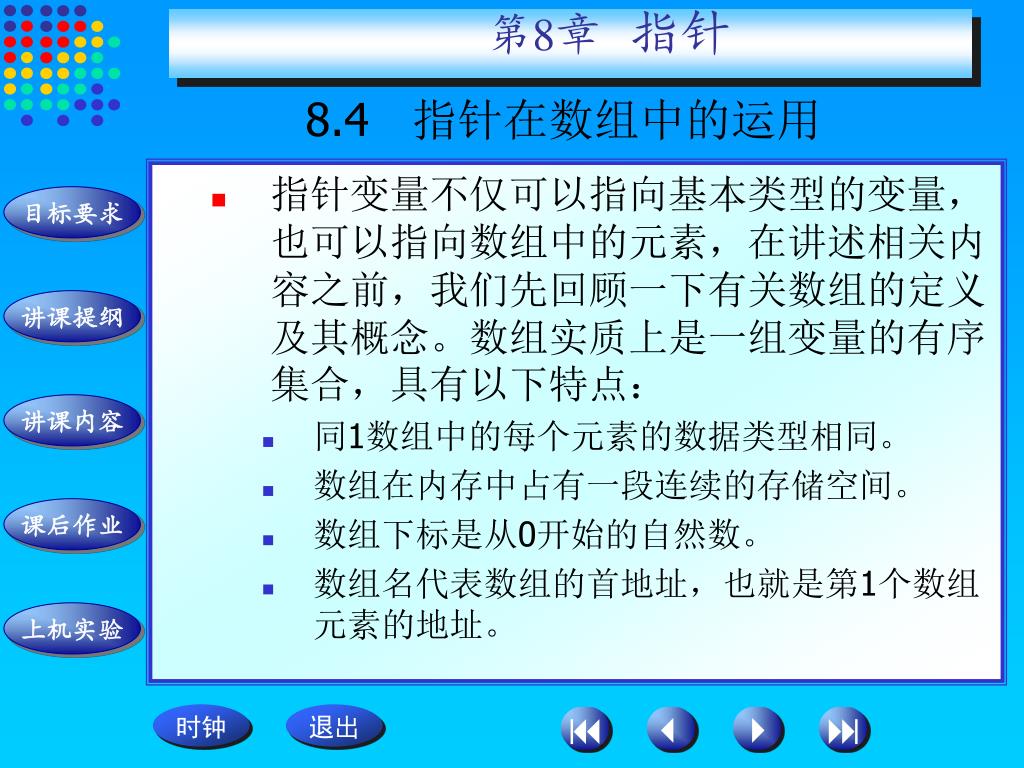 第8章 指针

8.4 指针在数组中的运用

目标要求

讲课提纲

讲课内容

课后作业

上机实验

指针变量不仅可以指向基本类型的变量，也可以指向数组中的元素，在讲述相关内容之前，我们先回顾一下有关数组的定义及其概念。数组实质上是一组变量的有序集合，具有以下特点：

同1数组中的每个元素的数据类型相同。

数组在内存中占有一段连续的存储空间。

数组下标是从0开始的自然数。

数组名代表数组的首地址，也就是第1个数组元素的地址。

时钟

退出